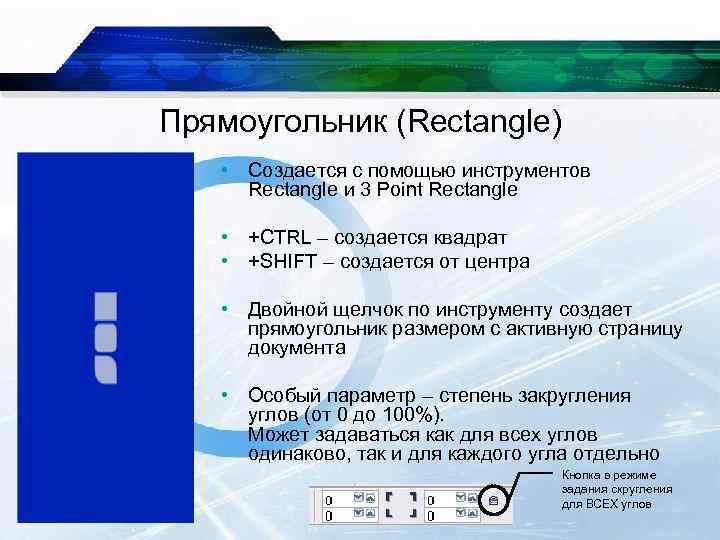 Прямоугольник (Rectangle)

• Создается с помощью инструментов Rectangle и 3 Point Rectangle

• +CTRL – создается квадрат
• +SHIFT – создается от центра

• Двойной щелчок по инструменту создает прямоугольник размером с активную страницу документа

• Особый параметр – степень закругления углов (от 0 до 100%).
Может задаваться как для всех углов одинаково, так и для каждого угла отдельно

0 0
0 0

Кнопка в режиме задания скругления для ВСЕХ углов